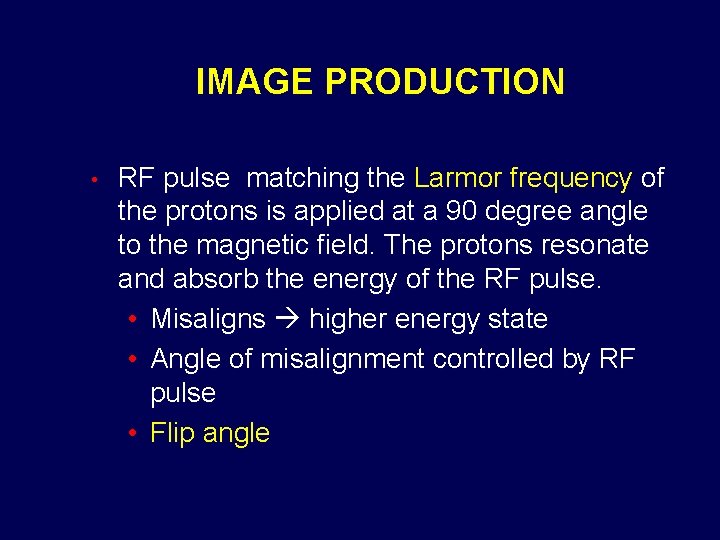 IMAGE PRODUCTION

• RF pulse matching the Larmor frequency of the protons is applied at a 90 degree angle to the magnetic field. The protons resonate and absorb the energy of the RF pulse.

• Misaligns → higher energy state
• Angle of misalignment controlled by RF pulse
• Flip angle